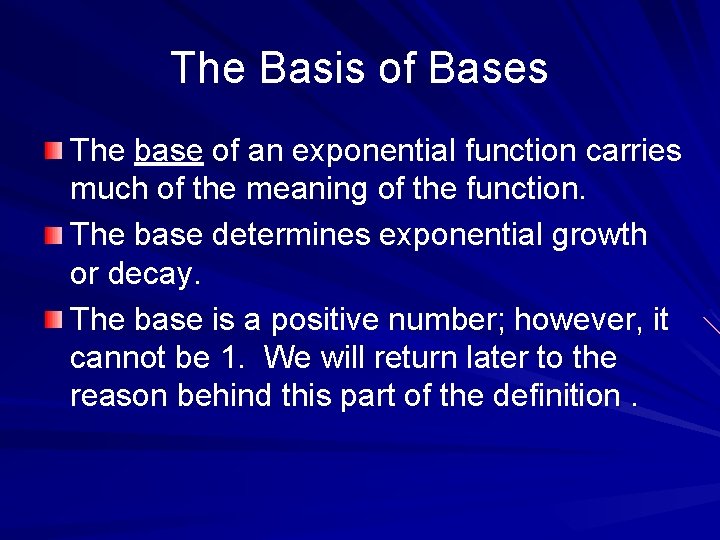 The Basis of Bases

The base of an exponential function carries much of the meaning of the function.

The base determines exponential growth or decay.

The base is a positive number; however, it cannot be 1. We will return later to the reason behind this part of the definition .